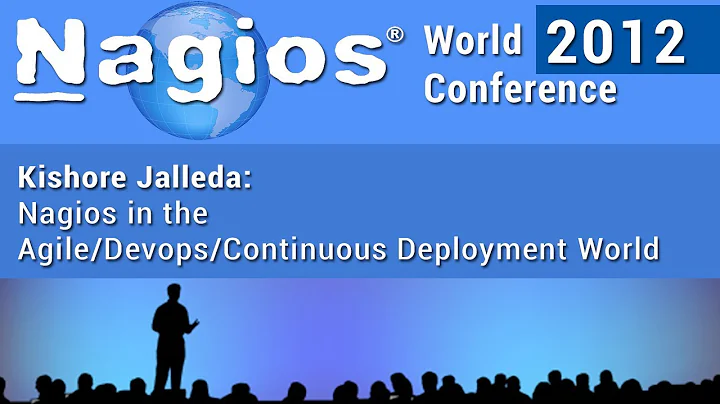 Nagios®

World Conference

2012

Kishore Jalleda:
Nagios in the Agile/Devops/Continuous Deployment World